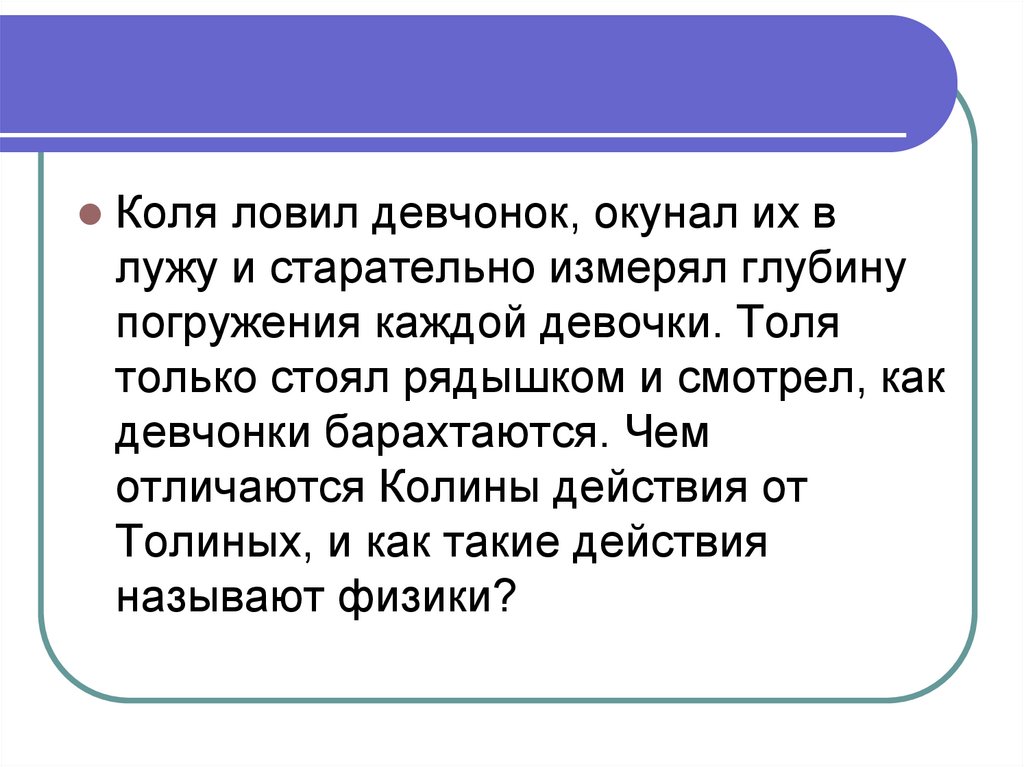 Коля ловил девчонок, окунал их в лужу и старательно измерял глубину погружения каждой девочки. Толя только стоял рядышком и смотрел, как девчонки барахтаются. Чем отличаются Колины действия от Толиных, и как такие действия называют физики?